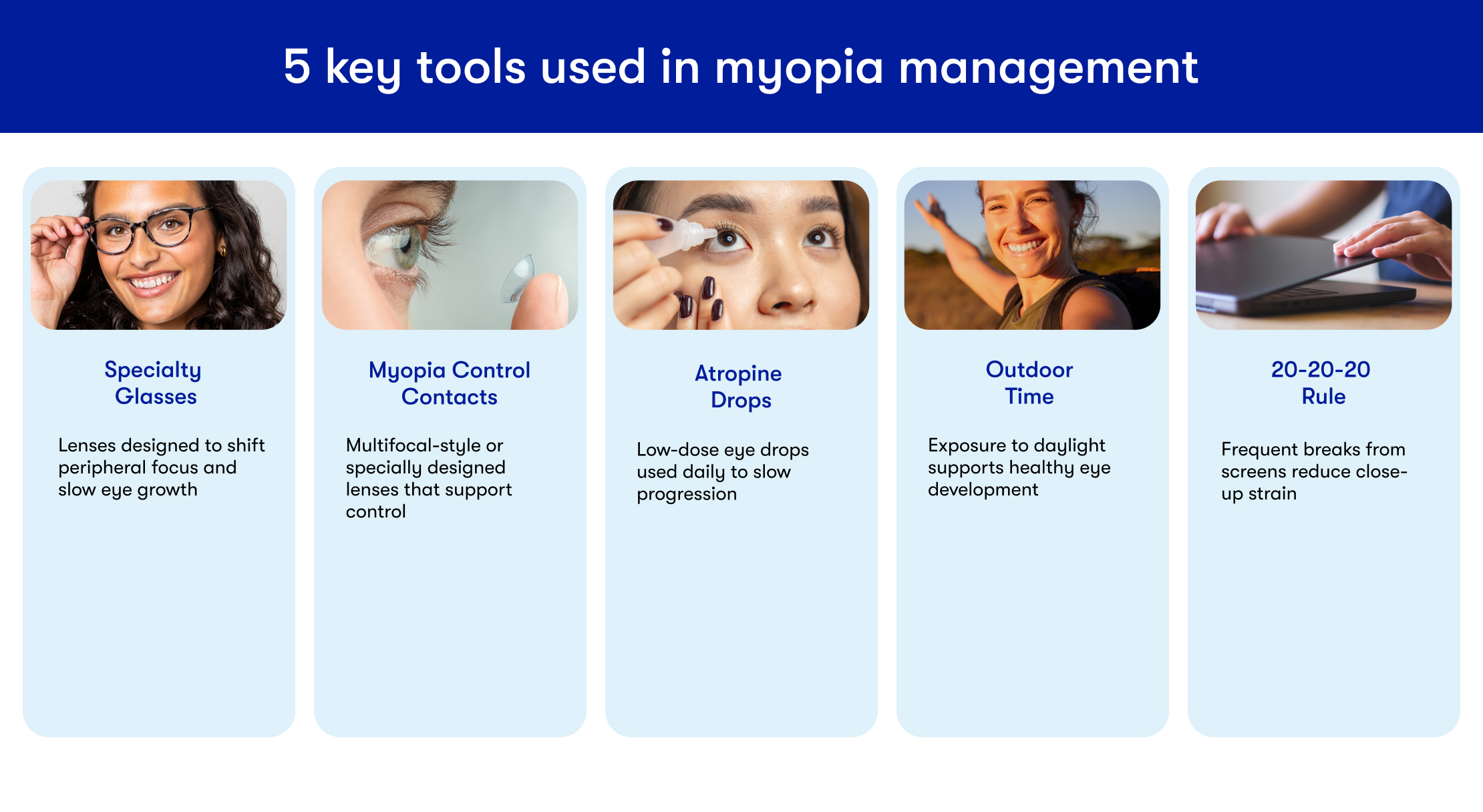 5 key tools used in myopia management

Specialty Glasses

Lenses designed to shift peripheral focus and slow eye growth

Myopia Control Contacts

Multifocal-style or specially designed lenses that support control

Atropine Drops

Low-dose eye drops used daily to slow progression

Outdoor Time

Exposure to daylight supports healthy eye development

20-20-20 Rule

Frequent breaks from screens reduce close-up strain